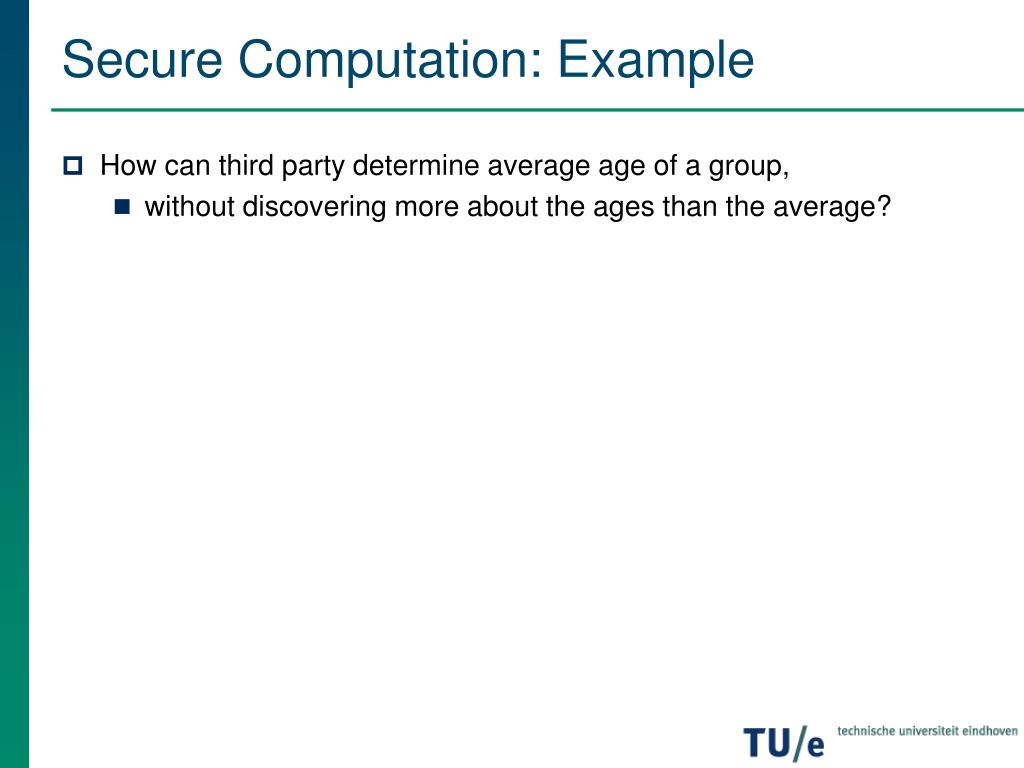 Secure Computation: Example

How can third party determine average age of a group,

without discovering more about the ages than the average?

TU/e technische universiteit eindhoven